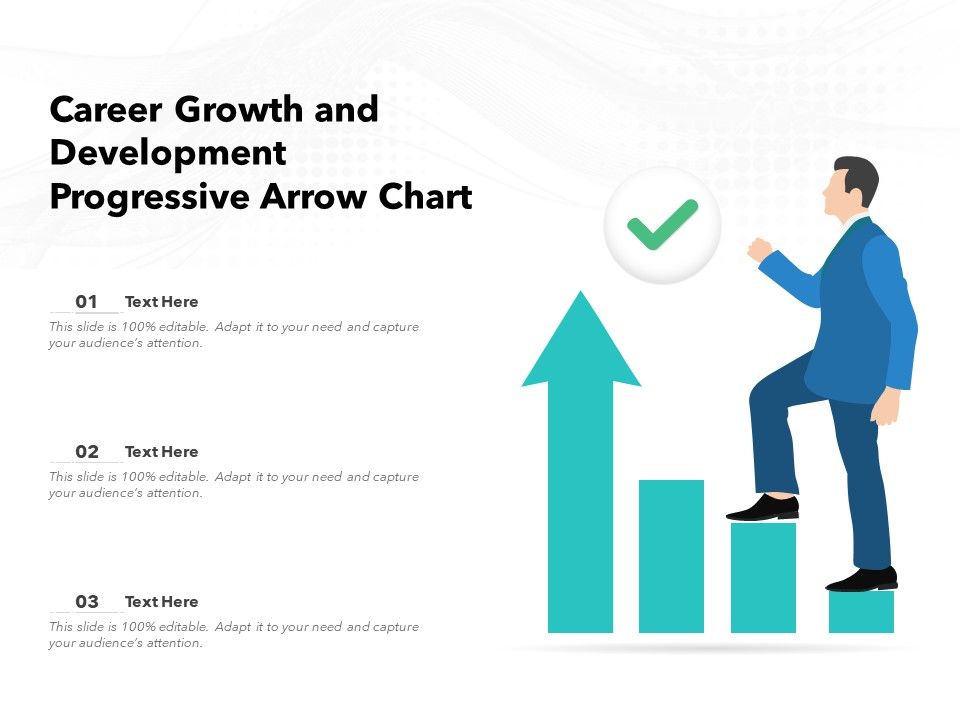 Career Growth and Development Progressive Arrow Chart

01 Text Here
This slide is 100% editable. Adapt it to your need and capture your audience's attention.

02 Text Here
This slide is 100% editable. Adapt it to your need and capture your audience's attention.

03 Text Here
This slide is 100% editable. Adapt it to your need and capture your audience's attention.